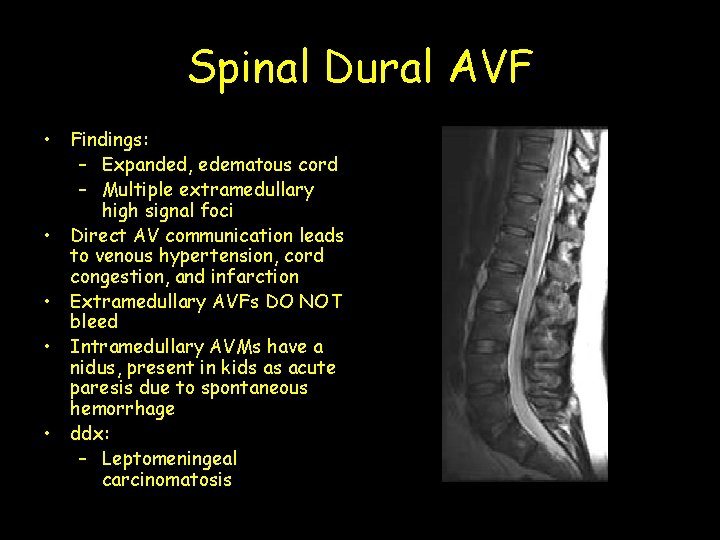 Spinal Dural AVF

• Findings:
  – Expanded, edematous cord
  – Multiple extramedullary high signal foci
• Direct AV communication leads to venous hypertension, cord congestion, and infarction
• Extramedullary AVFs DO NOT bleed
• Intramedullary AVMs have a nidus, present in kids as acute paresis due to spontaneous hemorrhage
• ddx:
  – Leptomeningeal carcinomatosis